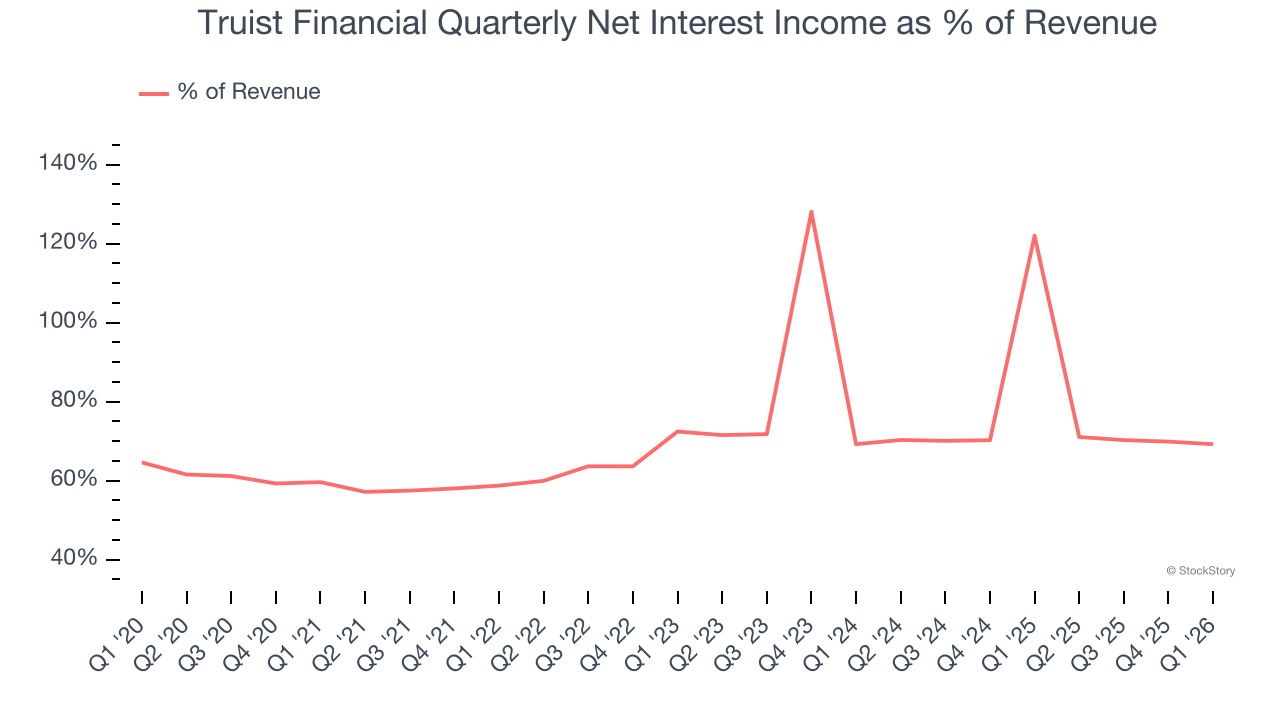 Truist Financial Quarterly Net Interest Income as % of Revenue

% of Revenue

140%
120%
100%
80%
60%
40%

© StockStory

Q1 '20
Q2 '20
Q3 '20
Q4 '20
Q1 '21
Q2 '21
Q3 '21
Q4 '21
Q1 '22
Q2 '22
Q3 '22
Q4 '22
Q1 '23
Q2 '23
Q3 '23
Q4 '23
Q1 '24
Q2 '24
Q3 '24
Q4 '24
Q1 '25
Q2 '25
Q3 '25
Q4 '25
Q1 '26